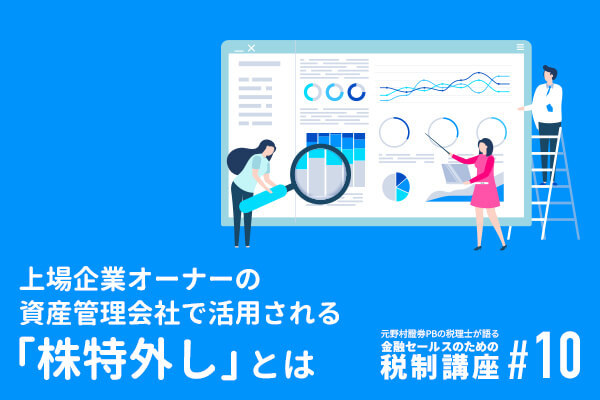 上場企業オーナーの
資産管理会社で活用される
「株特外し」とは

元野村證券PBの税理士が語る
金融セールスのための
税制講座 #10